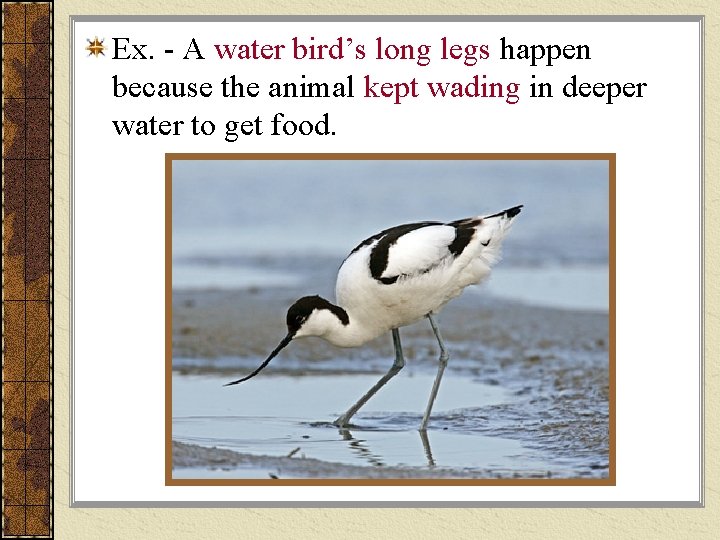 Ex. - A water bird’s long legs happen because the animal kept wading in deeper water to get food.